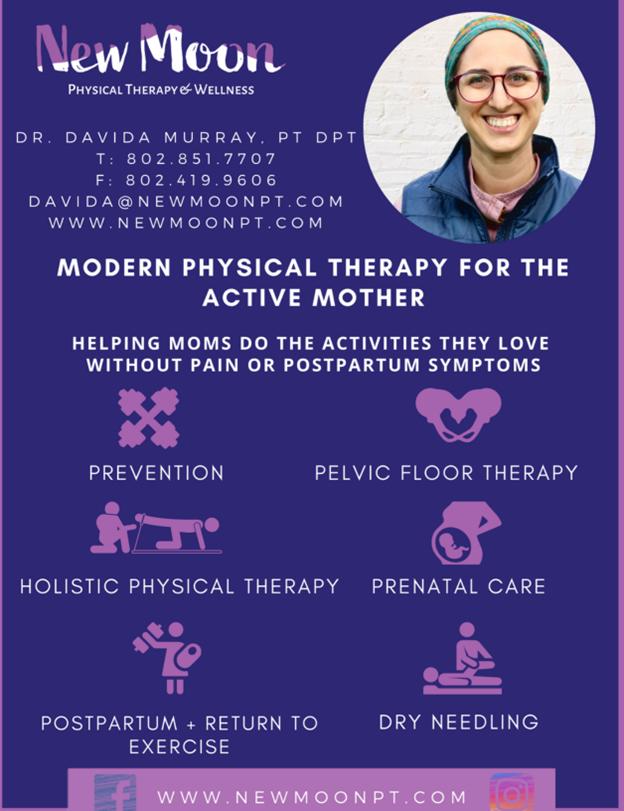 New Moon
PHYSICAL THERAPY & WELLNESS

DR. DAVIDA MURRAY, PT DPT
T: 802.851.7707
F: 802.419.9606
DAVIDA@NEWMOONPT.COM
WWW.NEWMOONPT.COM

MODERN PHYSICAL THERAPY FOR THE ACTIVE MOTHER

HELPING MOMS DO THE ACTIVITIES THEY LOVE WITHOUT PAIN OR POSTPARTUM SYMPTOMS

PREVENTION

PELVIC FLOOR THERAPY

HOLISTIC PHYSICAL THERAPY

PRENATAL CARE

POSTPARTUM + RETURN TO EXERCISE

DRY NEEDLING

WWW.NEWMOONPT.COM